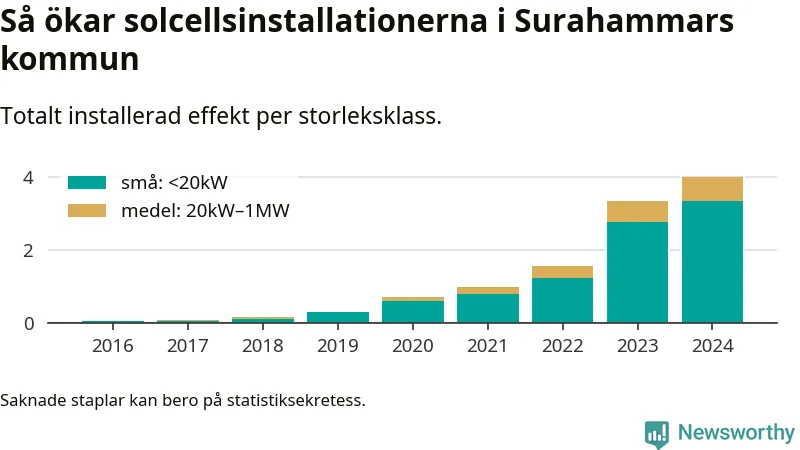 Så ökar solcellsinstallationerna i Surahammars kommun

Totalt installerad effekt per storleksklass.

små: <20kW
medel: 20kW–1MW

4
2
0

2016 2017 2018 2019 2020 2021 2022 2023 2024

Saknade staplar kan bero på statistiksekretess.

Newsworthy